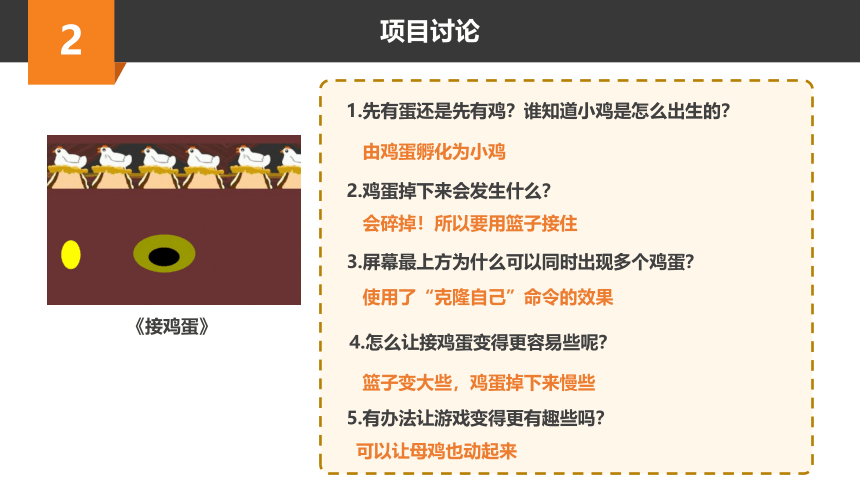 2

项目讨论

《接鸡蛋》

1.先有蛋还是先有鸡？谁知道小鸡是怎么出生的？

由鸡蛋孵化为小鸡

2.鸡蛋掉下来会发生什么？

会碎掉！所以要用篮子接住

3.屏幕最上方为什么可以同时出现多个鸡蛋?

使用了“克隆自己”命令的效果

4.怎么让接鸡蛋变得更容易些呢?

篮子变大些，鸡蛋掉下来慢些

5.有办法让游戏变得更有趣些吗?

可以让母鸡也动起来